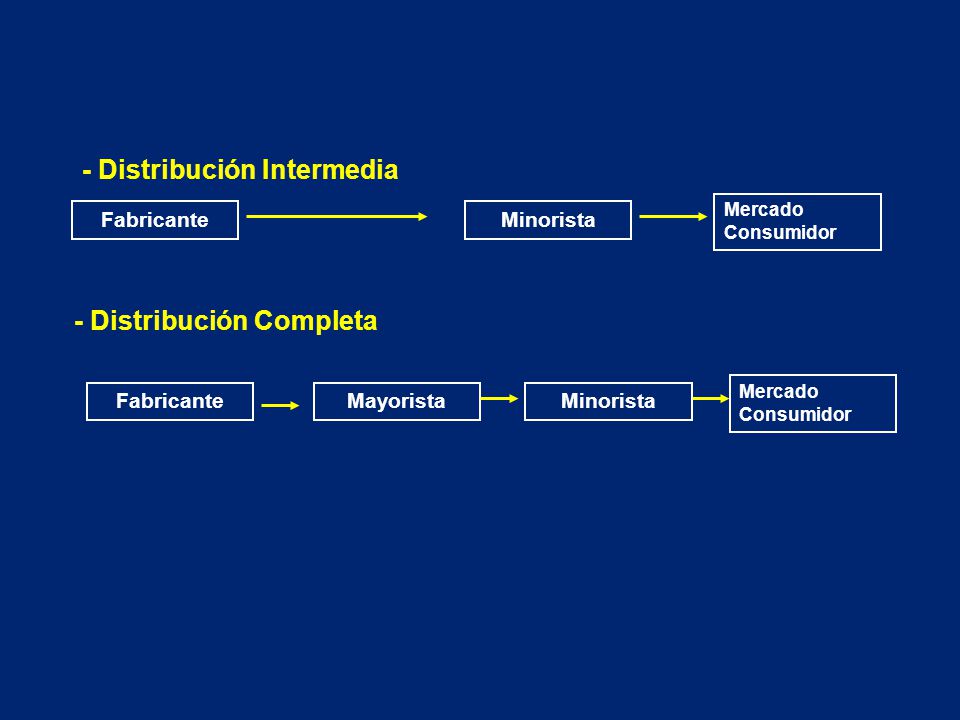 - Distribución Intermedia

Fabricante

Minorista

Mercado Consumidor

- Distribución Completa

Fabricante

Mayorista

Minorista

Mercado Consumidor